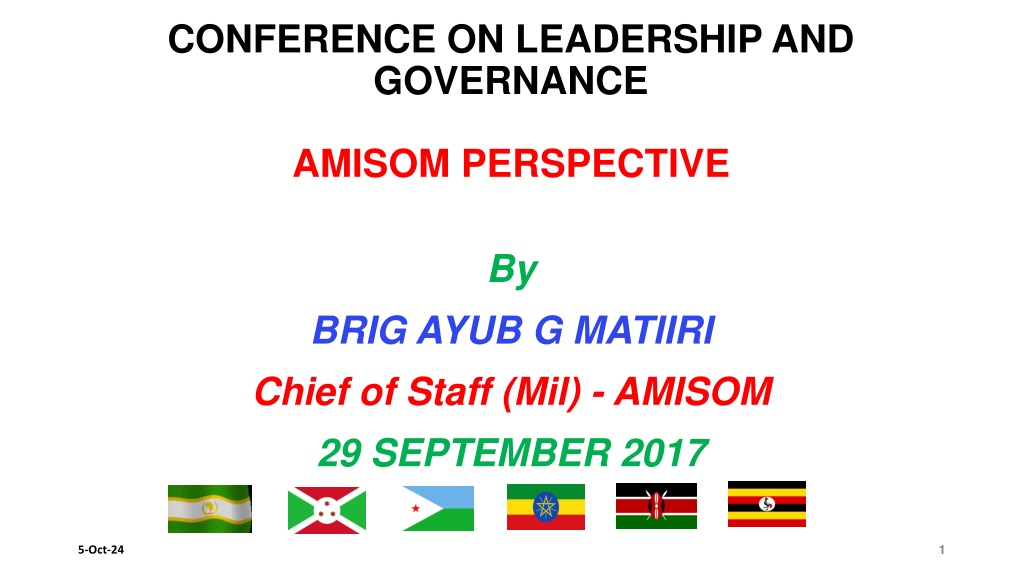 CONFERENCE ON LEADERSHIP AND GOVERNANCE

AMISOM PERSPECTIVE

By

BRIG AYUB G MATIIRI

Chief of Staff (Mil) - AMISOM

29 SEPTEMBER 2017

5-Oct-24

1